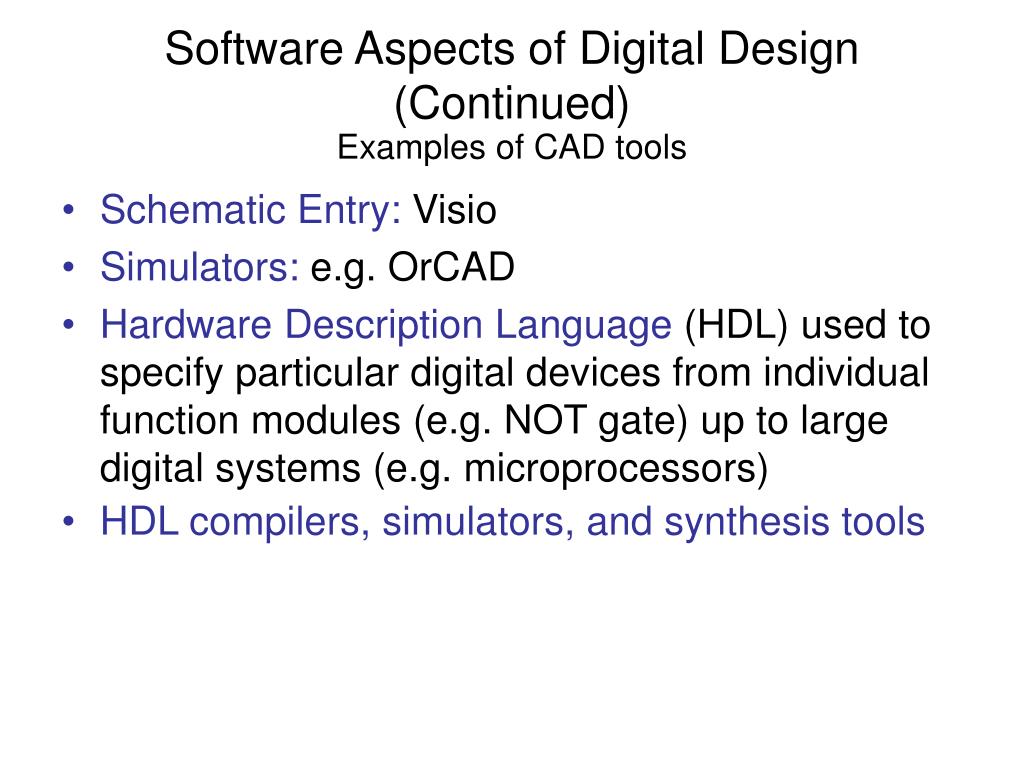 Software Aspects of Digital Design (Continued)
Examples of CAD tools

• Schematic Entry: Visio
• Simulators: e.g. OrCAD
• Hardware Description Language (HDL) used to specify particular digital devices from individual function modules (e.g. NOT gate) up to large digital systems (e.g. microprocessors)
• HDL compilers, simulators, and synthesis tools